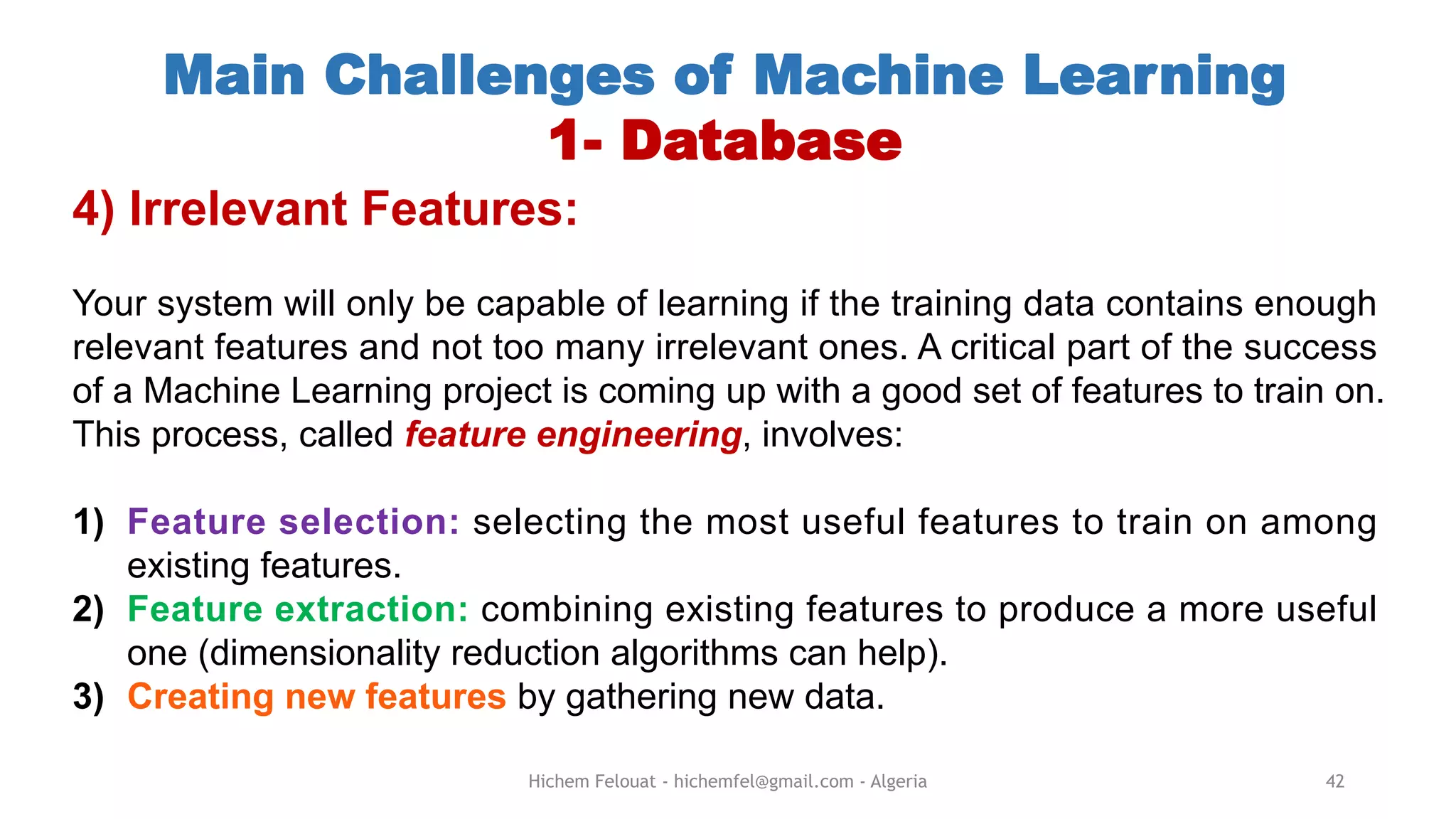 Main Challenges of Machine Learning
1- Database

4) Irrelevant Features:

Your system will only be capable of learning if the training data contains enough relevant features and not too many irrelevant ones. A critical part of the success of a Machine Learning project is coming up with a good set of features to train on. This process, called feature engineering, involves:

1) Feature selection: selecting the most useful features to train on among existing features.
2) Feature extraction: combining existing features to produce a more useful one (dimensionality reduction algorithms can help).
3) Creating new features by gathering new data.

Hichem Felouat - hichemfel@gmail.com - Algeria

42